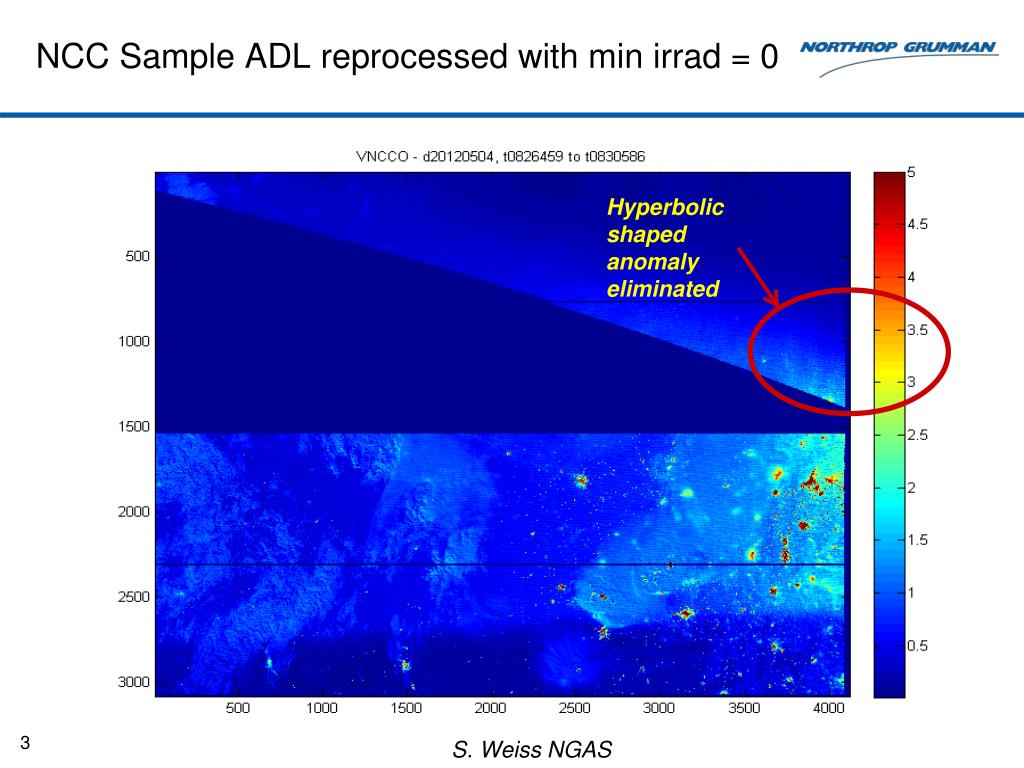 NCC Sample ADL reprocessed with min irrad = 0

NORTHROP GRUMMAN

VNCCO - d20120504, t0826459 to t0830586

Hyperbolic shaped anomaly eliminated

500
1000
1500
2000
2500
3000

500 1000 1500 2000 2500 3000 3500 4000

5
4.5
4
3.5
3
2.5
2
1.5
1
0.5

3

S. Weiss NGAS